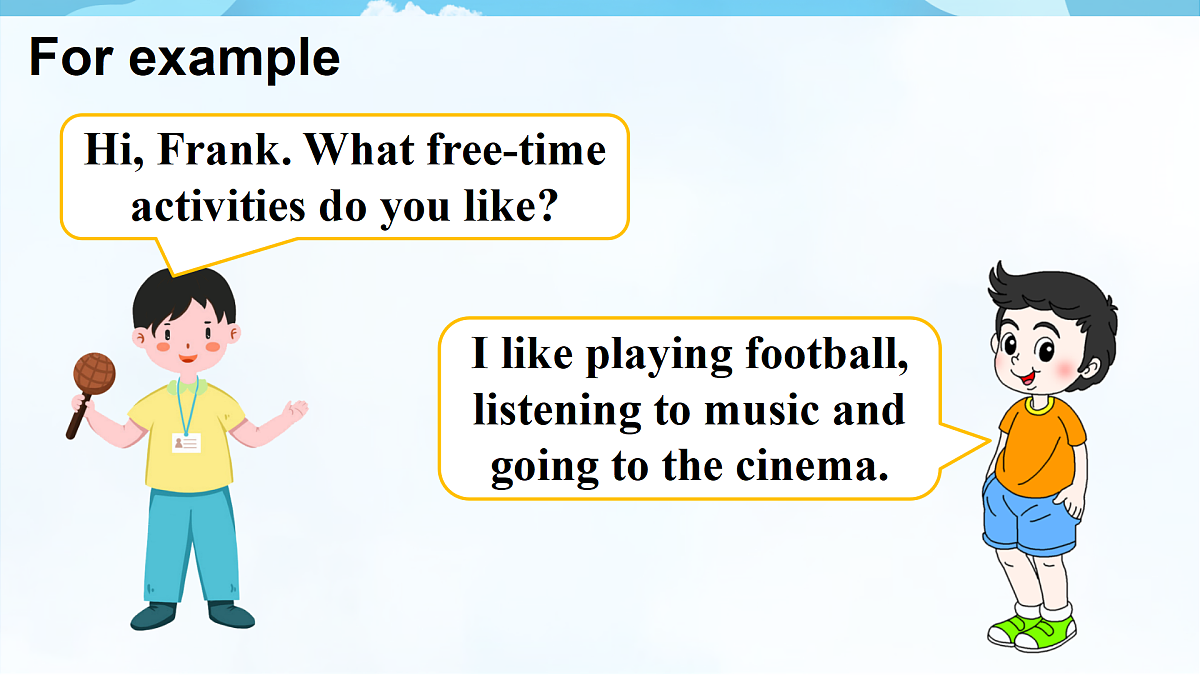 For example

Hi, Frank. What free-time activities do you like?

I like playing football, listening to music and going to the cinema.